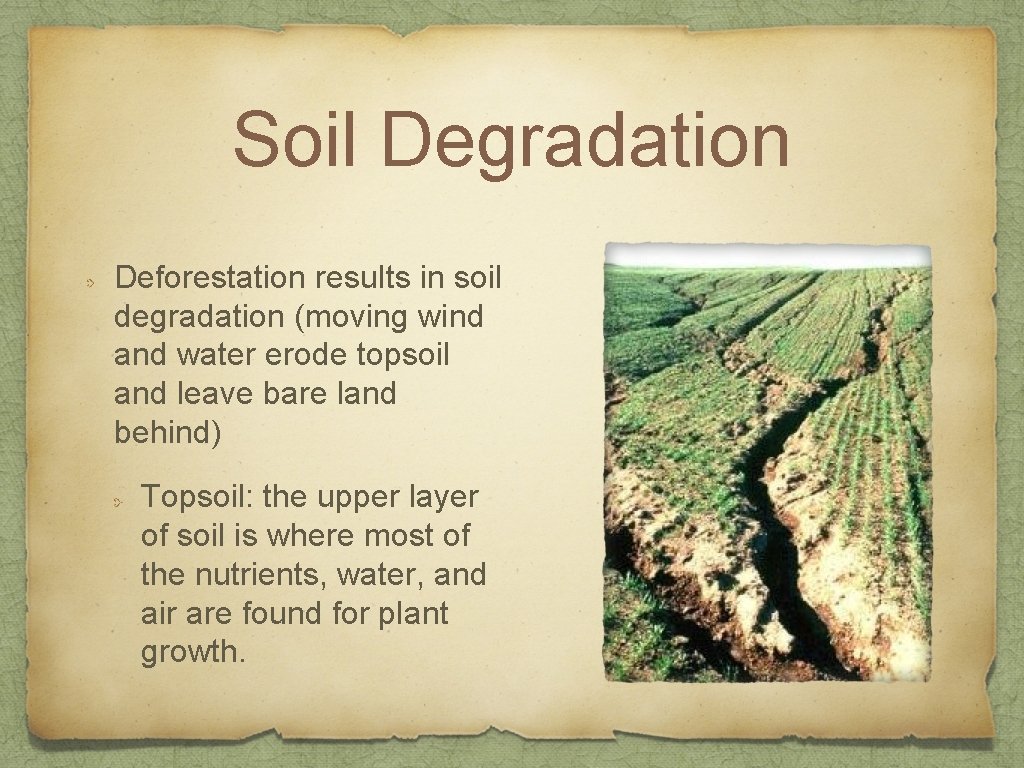 Soil Degradation

Deforestation results in soil degradation (moving wind and water erode topsoil and leave bare land behind)

Topsoil: the upper layer of soil is where most of the nutrients, water, and air are found for plant growth.